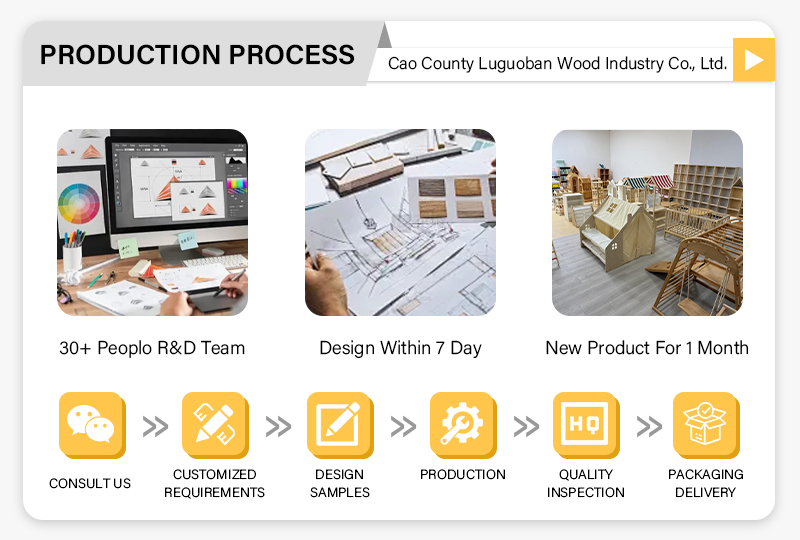 PRODUCTION PROCESS

Cao County Luguoban Wood Industry Co., Ltd.

30+ Peoplo R&D Team

Design Within 7 Day

New Product For 1 Month

HQ

CONSULT US

CUSTOMIZED REQUIREMENTS

DESIGN SAMPLES

PRODUCTION

QUALITY INSPECTION

PACKAGING DELIVERY